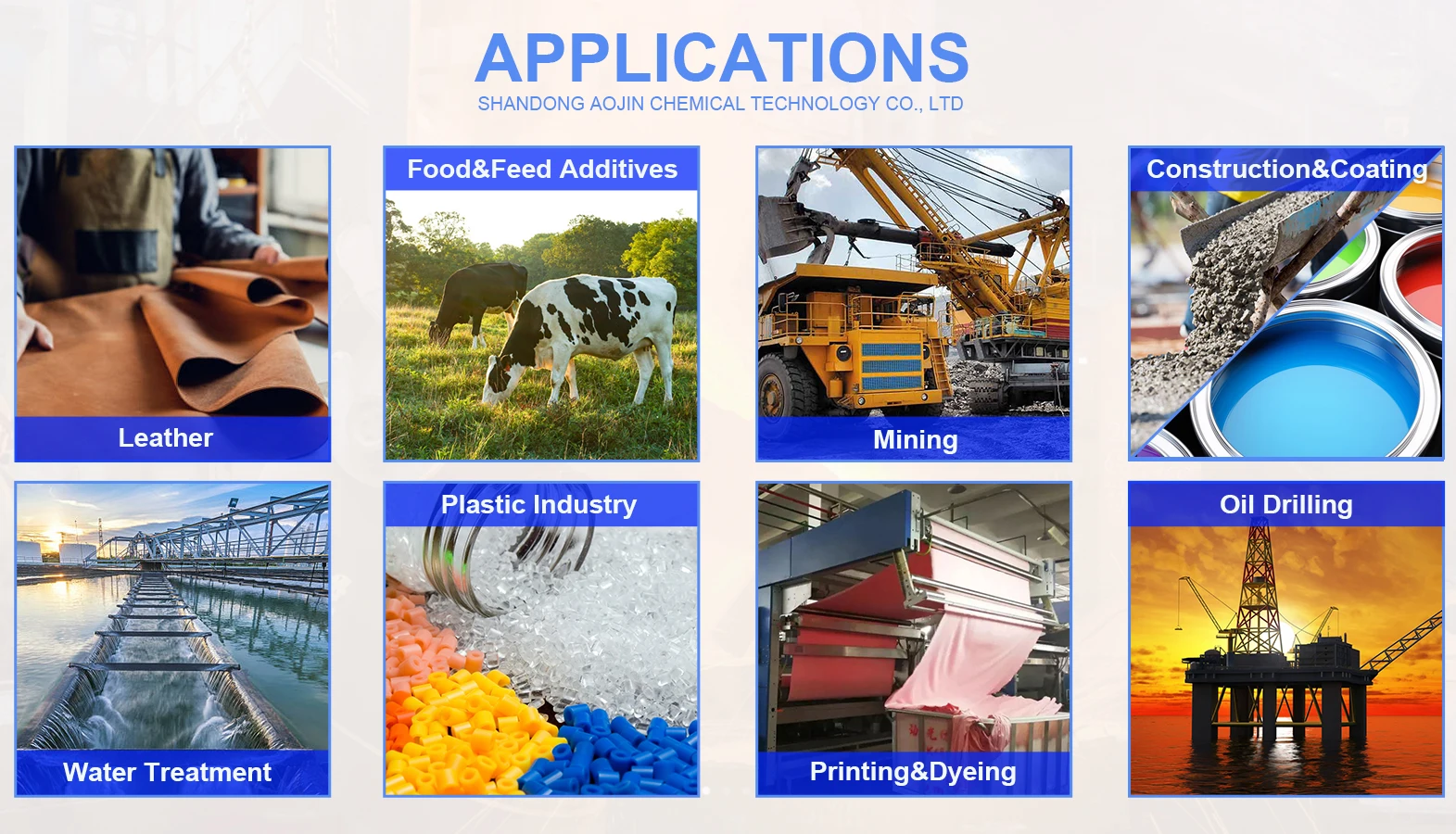 APPLICATIONS
SHANDONG AOJIN CHEMICAL TECHNOLOGY CO., LTD

Leather

Food&Feed Additives

Mining

Construction&Coating

Water Treatment

Plastic Industry

Printing&Dyeing

Oil Drilling